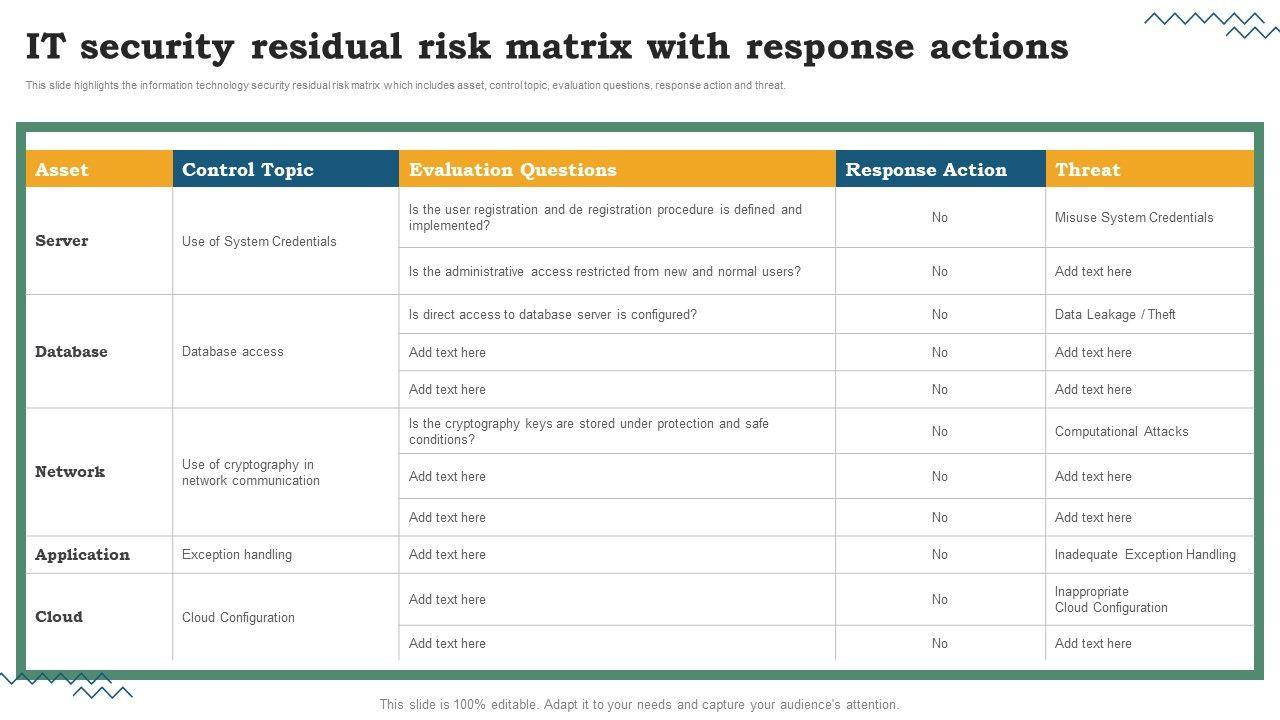 IT security residual risk matrix with response actions

This slide highlights the information technology security residual risk matrix which includes asset, control topic, evaluation questions, response action and threat.

| Asset | Control Topic | Evaluation Questions | Response Action | Threat |
|---|---|---|---|---|
| Server | Use of System Credentials | Is the user registration and de registration procedure is defined and implemented? | No | Misuse System Credentials |
| | | Is the administrative access restricted from new and normal users? | No | Add text here |
| Database | Database access | Is direct access to database server is configured? | No | Data Leakage / Theft |
| | | Add text here | No | Add text here |
| | | Add text here | No | Add text here |
| Network | Use of cryptography in network communication | Is the cryptography keys are stored under protection and safe conditions? | No | Computational Attacks |
| | | Add text here | No | Add text here |
| | | Add text here | No | Add text here |
| Application | Exception handling | Add text here | No | Inadequate Exception Handling |
| Cloud | Cloud Configuration | Add text here | No | Inappropriate Cloud Configuration |
| | | Add text here | No | Add text here |

This slide is 100% editable. Adapt it to your needs and capture your audience's attention.